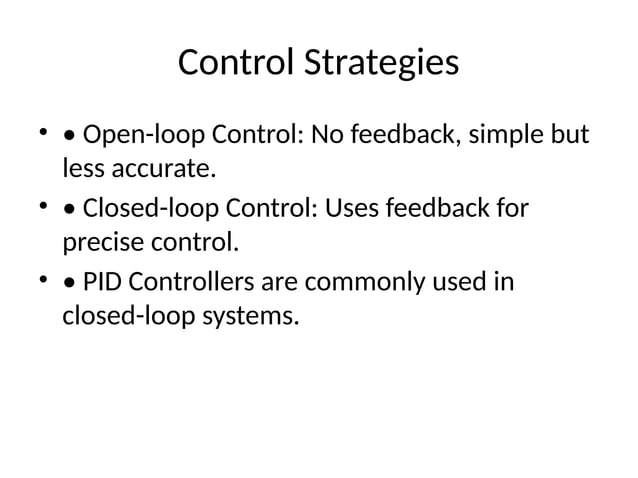 Control Strategies

• • Open-loop Control: No feedback, simple but less accurate.

• • Closed-loop Control: Uses feedback for precise control.

• • PID Controllers are commonly used in closed-loop systems.